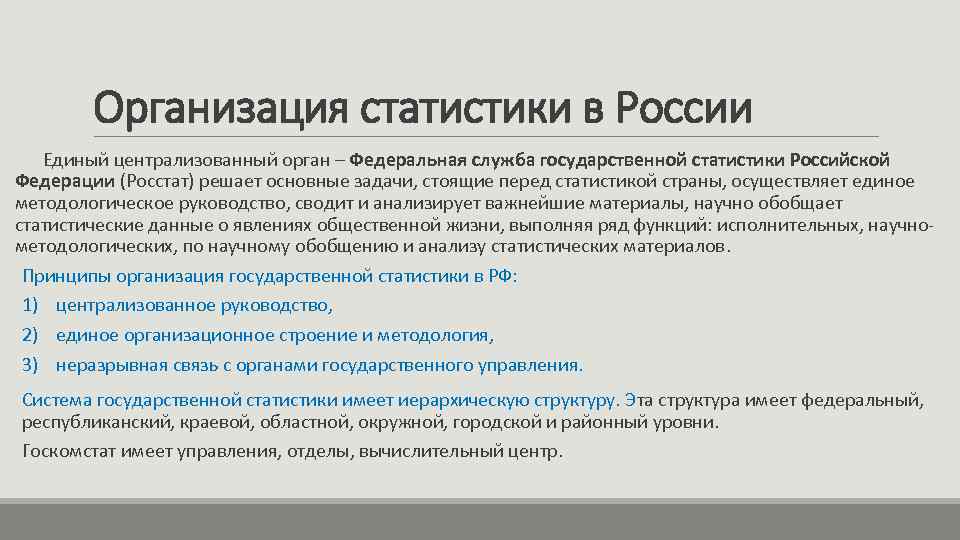 Организация статистики в России

Единый централизованный орган – Федеральная служба государственной статистики Российской Федерации (Росстат) решает основные задачи, стоящие перед статистикой страны, осуществляет единое методологическое руководство, сводит и анализирует важнейшие материалы, научно обобщает статистические данные о явлениях общественной жизни, выполняя ряд функций: исполнительных, научно-методологических, по научному обобщению и анализу статистических материалов.

Принципы организация государственной статистики в РФ:

1) централизованное руководство,

2) единое организационное строение и методология,

3) неразрывная связь с органами государственного управления.

Система государственной статистики имеет иерархическую структуру. Эта структура имеет федеральный, республиканский, краевой, областной, окружной, городской и районный уровни.

Госкомстат имеет управления, отделы, вычислительный центр.